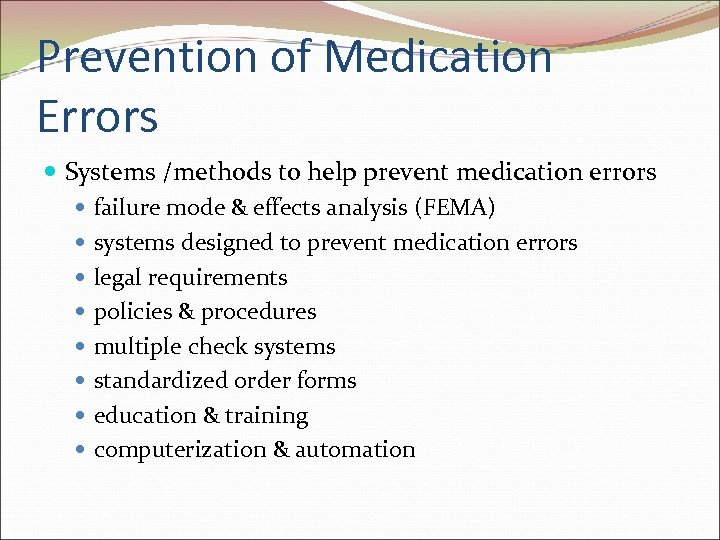 Prevention of Medication Errors

- Systems /methods to help prevent medication errors
  - failure mode & effects analysis (FEMA)
  - systems designed to prevent medication errors
  - legal requirements
  - policies & procedures
  - multiple check systems
  - standardized order forms
  - education & training
  - computerization & automation